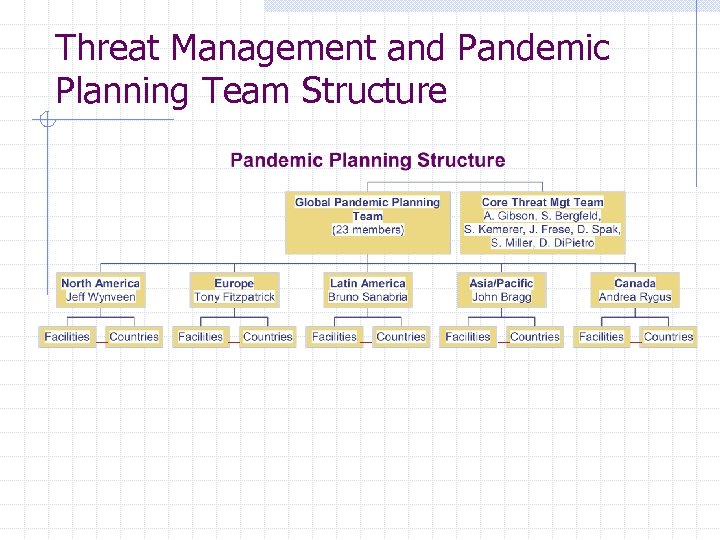 Threat Management and Pandemic Planning Team Structure

Pandemic Planning Structure

Global Pandemic Planning Team
(23 members)

Core Threat Mgt Team
A. Gibson, S. Bergfeld, S. Kemerer, J. Frese, D. Spak, S. Miller, D. DiPietro

North America
Jeff Wynveen

Europe
Tony Fitzpatrick

Latin America
Bruno Sanabria

Asia/Pacific
John Bragg

Canada
Andrea Rygus

Facilities
Countries

Facilities
Countries

Facilities
Countries

Facilities
Countries

Facilities
Countries